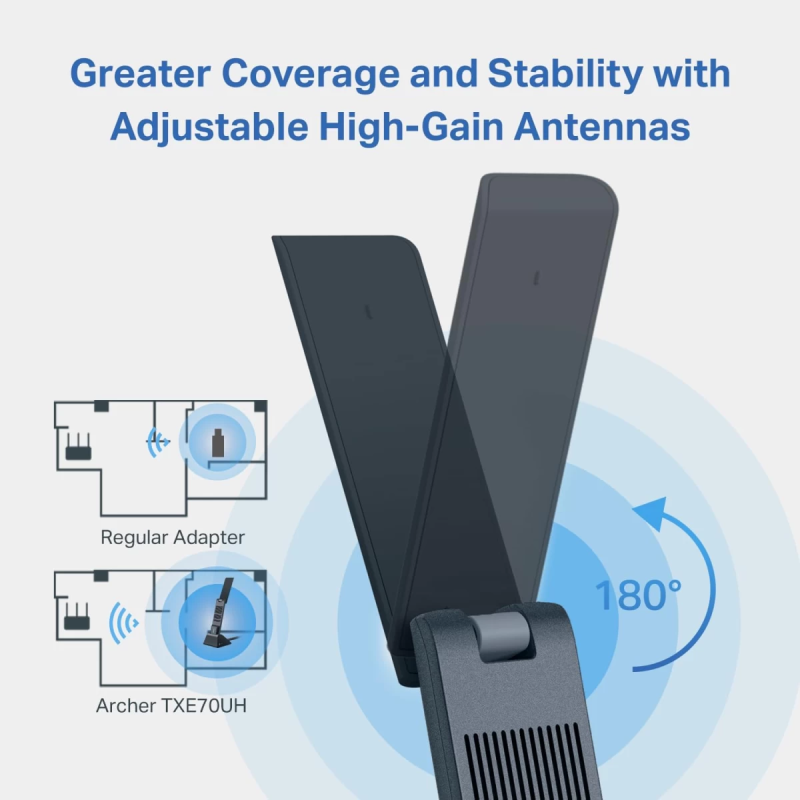 Greater Coverage and Stability with Adjustable High-Gain Antennas

Regular Adapter

Archer TXE70UH

180°